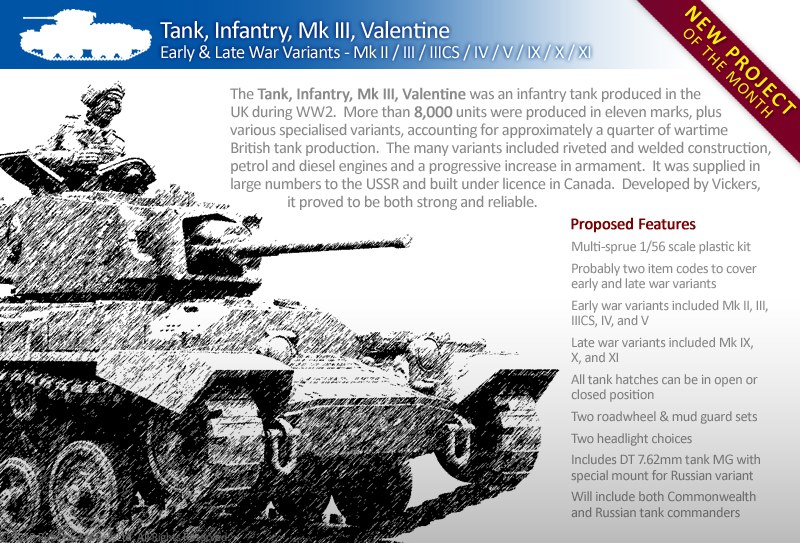 Tank, Infantry, Mk III, Valentine
Early & Late War Variants - Mk II / III / IIICS / IV / V / IX / X / XI

NEW PROJECT OF THE MONTH

The Tank, Infantry, Mk III, Valentine was an infantry tank produced in the UK during WW2. More than 8,000 units were produced in eleven marks, plus various specialised variants, accounting for approximately a quarter of wartime British tank production. The many variants included riveted and welded construction, petrol and diesel engines and a progressive increase in armament. It was supplied in large numbers to the USSR and built under licence in Canada. Developed by Vickers, it proved to be both strong and reliable.

Proposed Features

Multi-sprue 1/56 scale plastic kit

Probably two item codes to cover early and late war variants

Early war variants included Mk II, III, IIICS, IV, and V

Late war variants included Mk IX, X, and XI

All tank hatches can be in open or closed position

Two roadwheel & mud guard sets

Two headlight choices

Includes DT 7.62mm tank MG with special mount for Russian variant

Will include both Commonwealth and Russian tank commanders